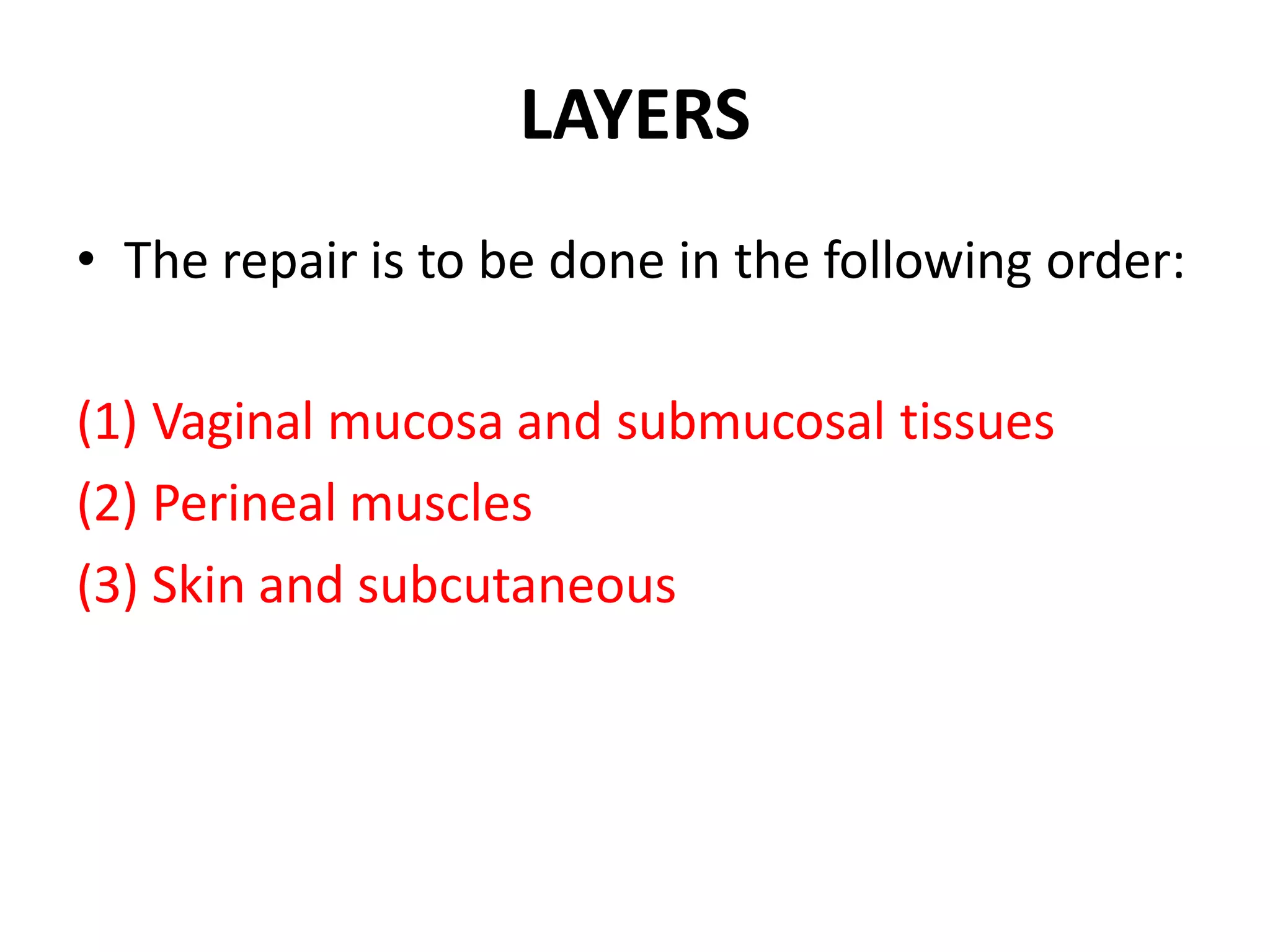 LAYERS

• The repair is to be done in the following order:

(1) Vaginal mucosa and submucosal tissues
(2) Perineal muscles
(3) Skin and subcutaneous